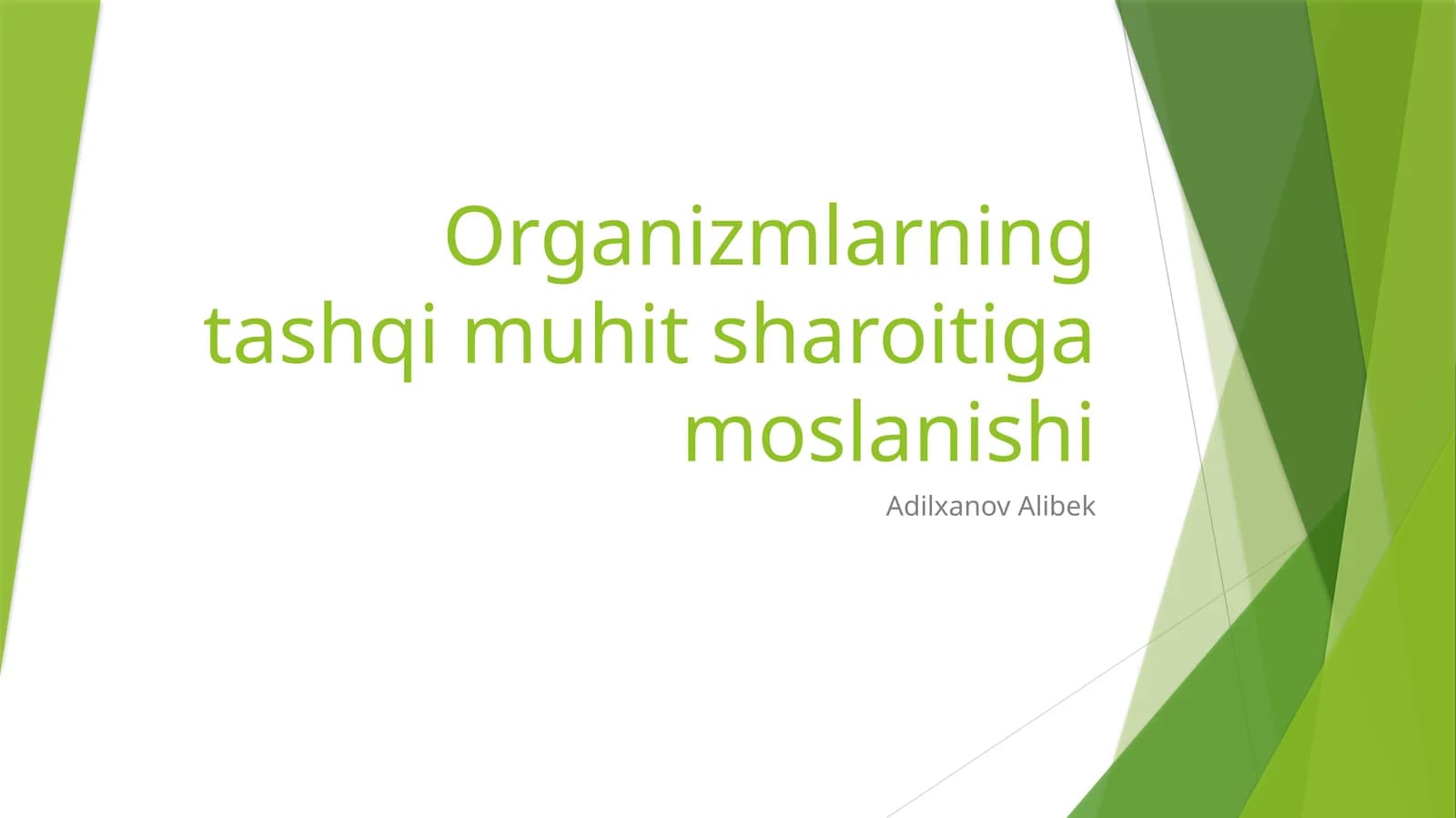 Organizmlarning tashqi muhit sharoitiga moslanishi

Adilxanov Alibek